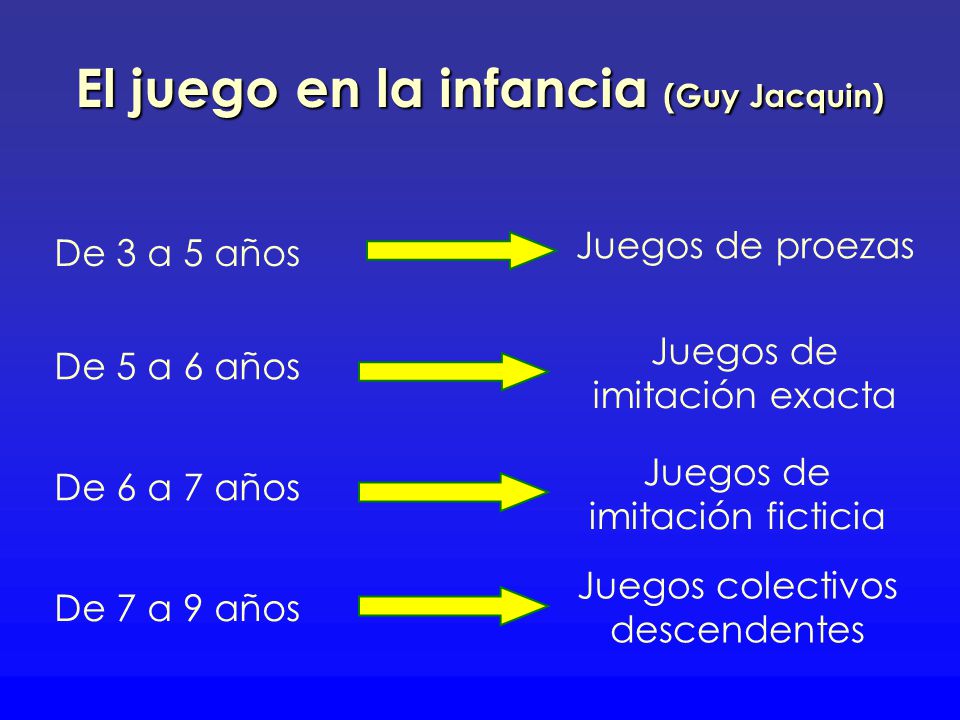 El juego en la infancia (Guy Jacquin)

De 3 a 5 años
Juegos de proezas

De 5 a 6 años
Juegos de imitación exacta

De 6 a 7 años
Juegos de imitación ficticia

De 7 a 9 años
Juegos colectivos descendentes